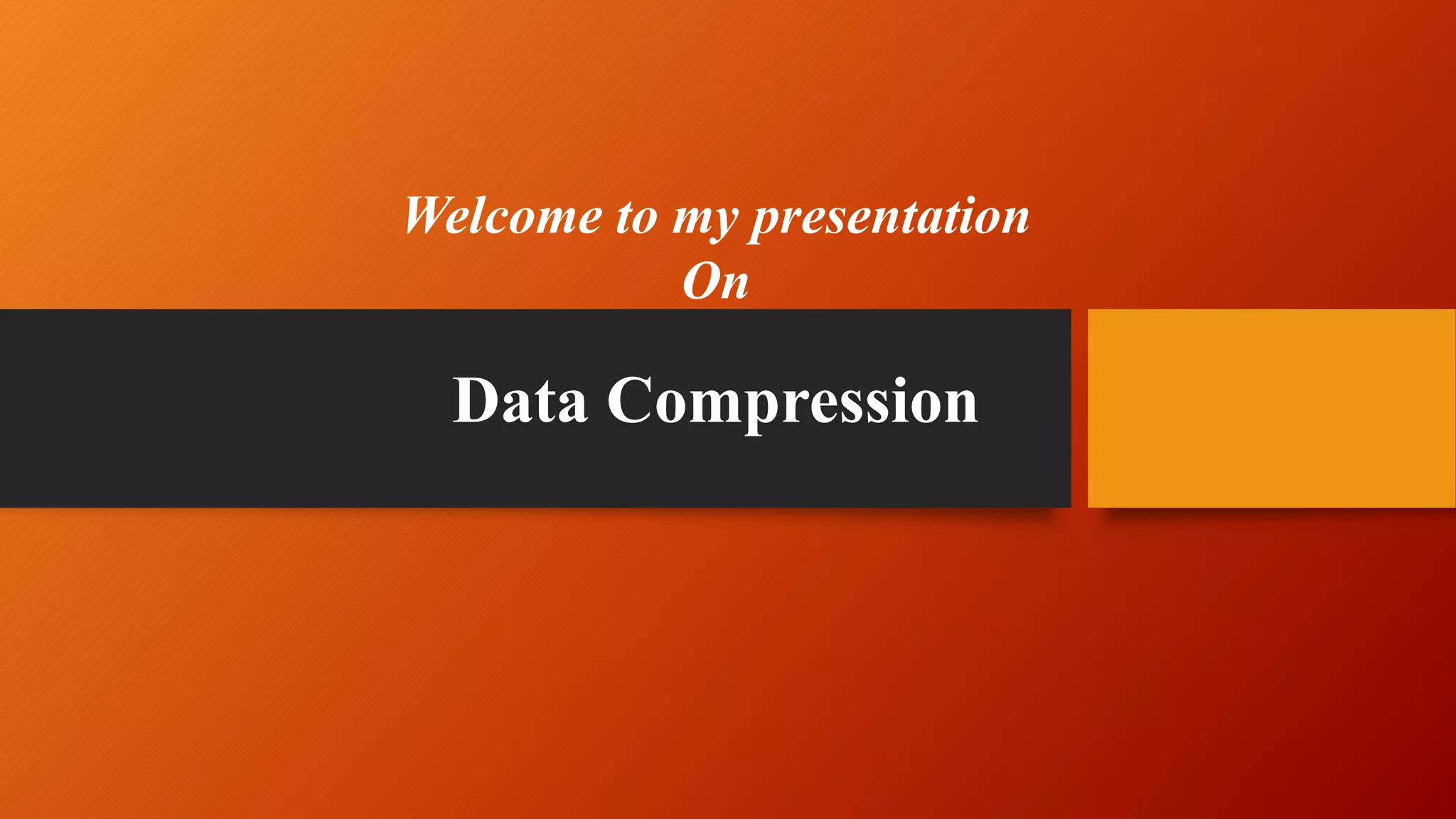 Welcome to my presentation
On

Data Compression